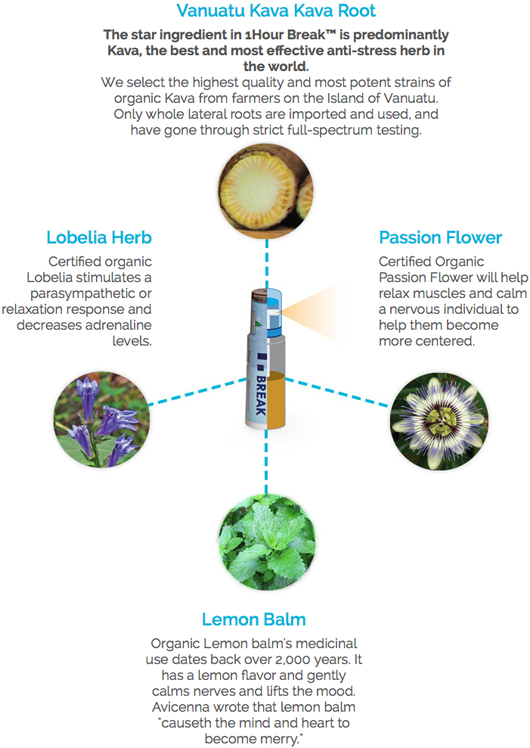 Vanuatu Kava Kava Root

The star ingredient in 1Hour Break™ is predominantly Kava, the best and most effective anti-stress herb in the world.
We select the highest quality and most potent strains of organic Kava from farmers on the Island of Vanuatu. Only whole lateral roots are imported and used, and have gone through strict full-spectrum testing.

Lobelia Herb

Certified organic Lobelia stimulates a parasympathetic or relaxation response and decreases adrenaline levels.

Passion Flower

Certified Organic Passion Flower will help relax muscles and calm a nervous individual to help them become more centered.

BREAK

Lemon Balm

Organic Lemon balm's medicinal use dates back over 2,000 years. It has a lemon flavor and gently calms nerves and lifts the mood. Avicenna wrote that lemon balm "causeth the mind and heart to become merry."